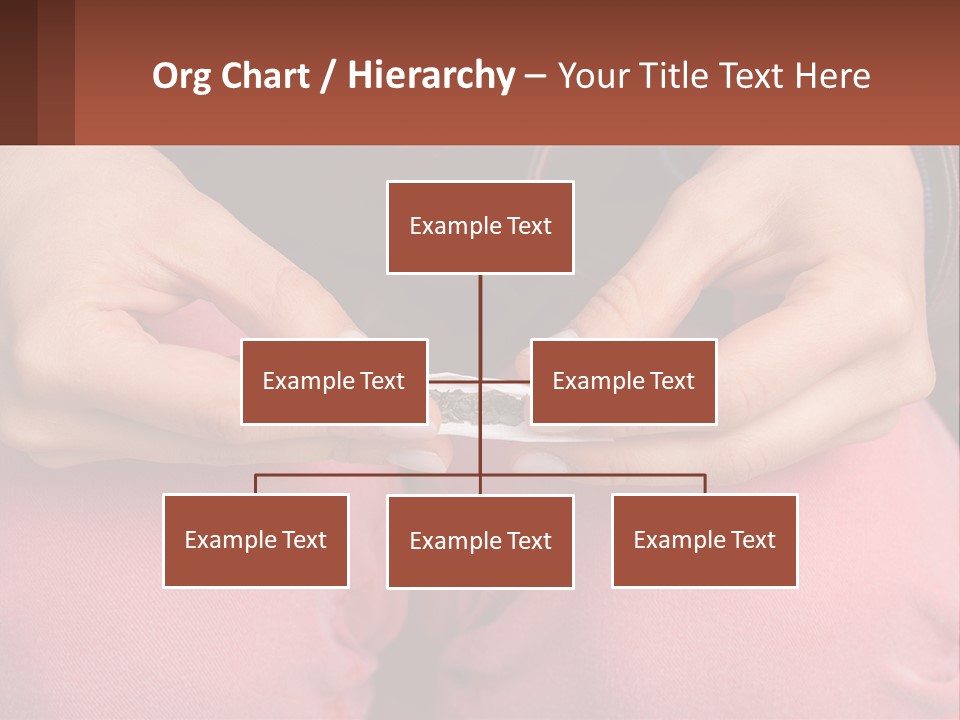 Org Chart / Hierarchy – Your Title Text Here

Example Text

Example Text

Example Text

Example Text

Example Text

Example Text